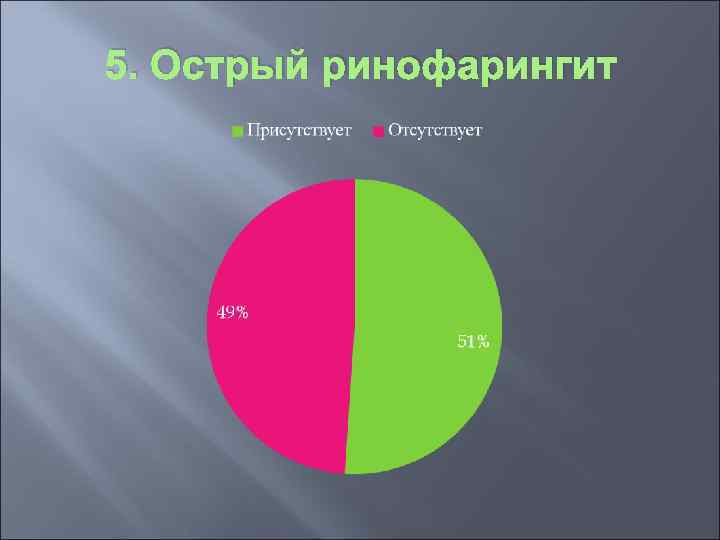 5. Острый ринофарингит

Присутствует Отсутствует

49%

51%